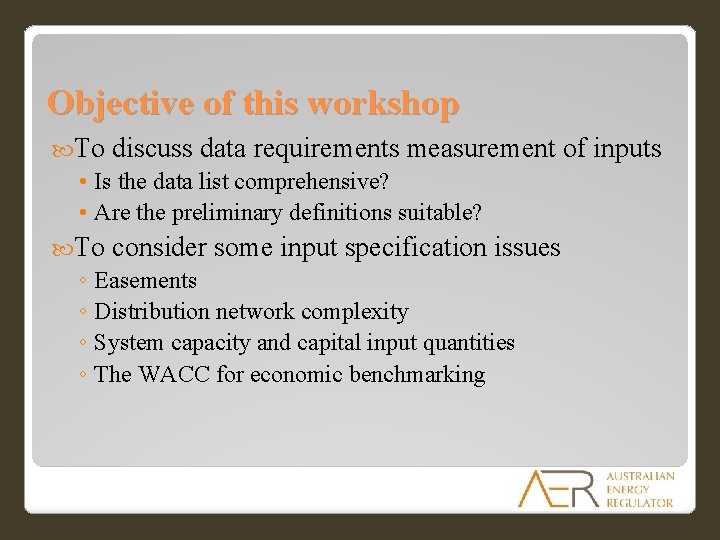 Objective of this workshop

To discuss data requirements measurement of inputs
• Is the data list comprehensive?
• Are the preliminary definitions suitable?

To consider some input specification issues
◦ Easements
◦ Distribution network complexity
◦ System capacity and capital input quantities
◦ The WACC for economic benchmarking

AER AUSTRALIAN ENERGY REGULATOR